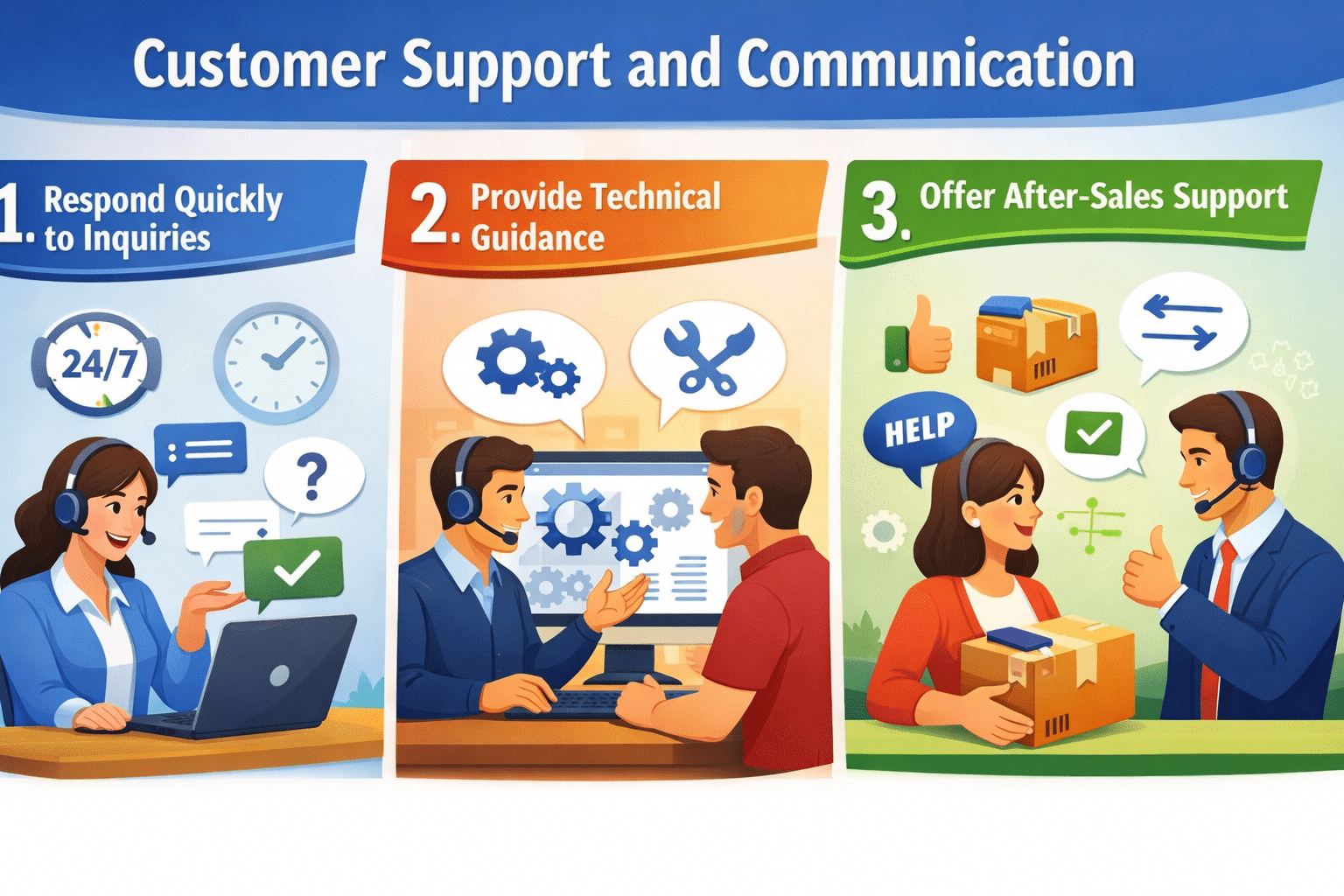 Customer Support and Communication

1. Respond Quickly to Inquiries

24/7

?

2. Provide Technical Guidance

3. Offer After-Sales Support

HELP